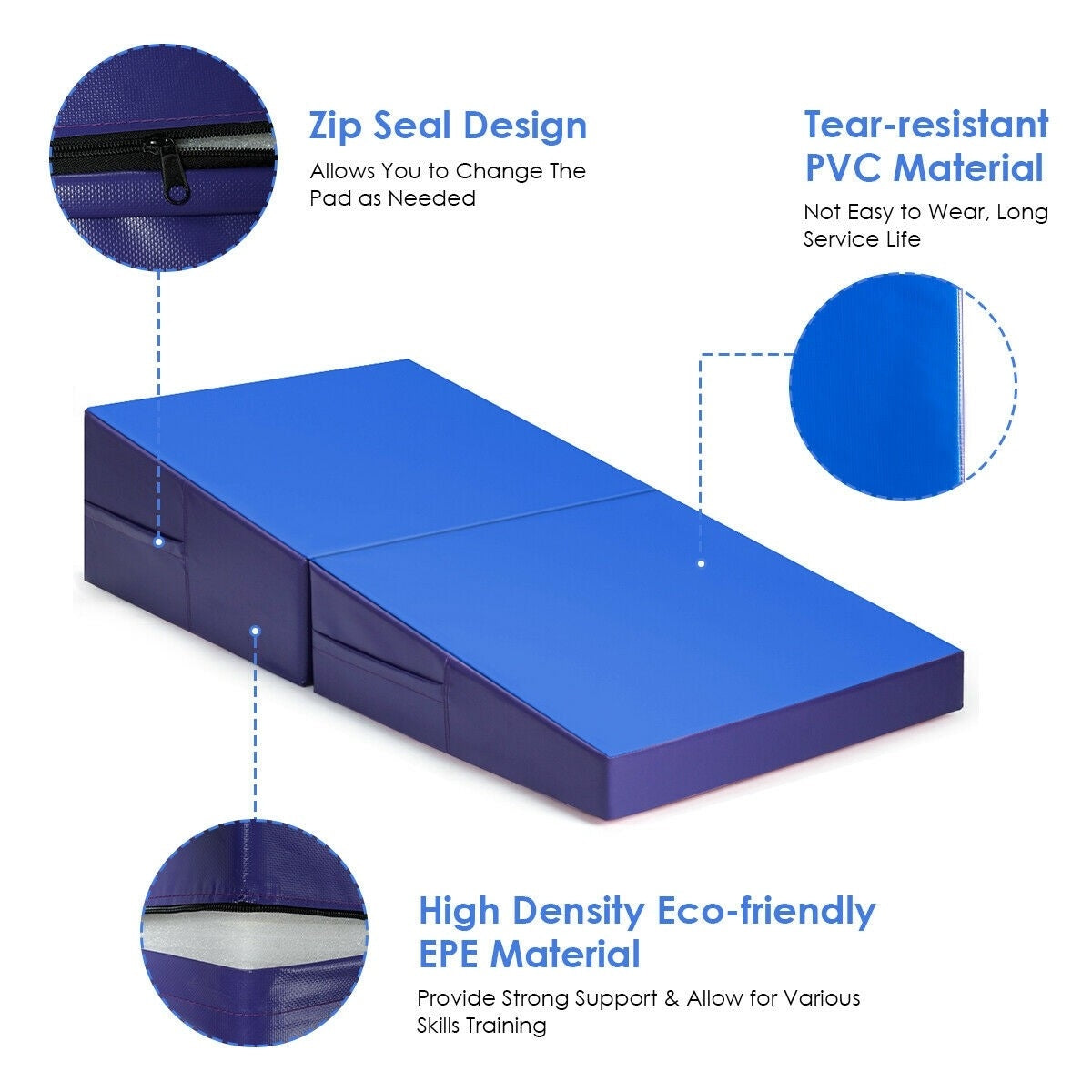 Zip Seal Design
Allows You to Change The Pad as Needed

Tear-resistant PVC Material
Not Easy to Wear, Long Service Life

High Density Eco-friendly EPE Material
Provide Strong Support & Allow for Various Skills Training